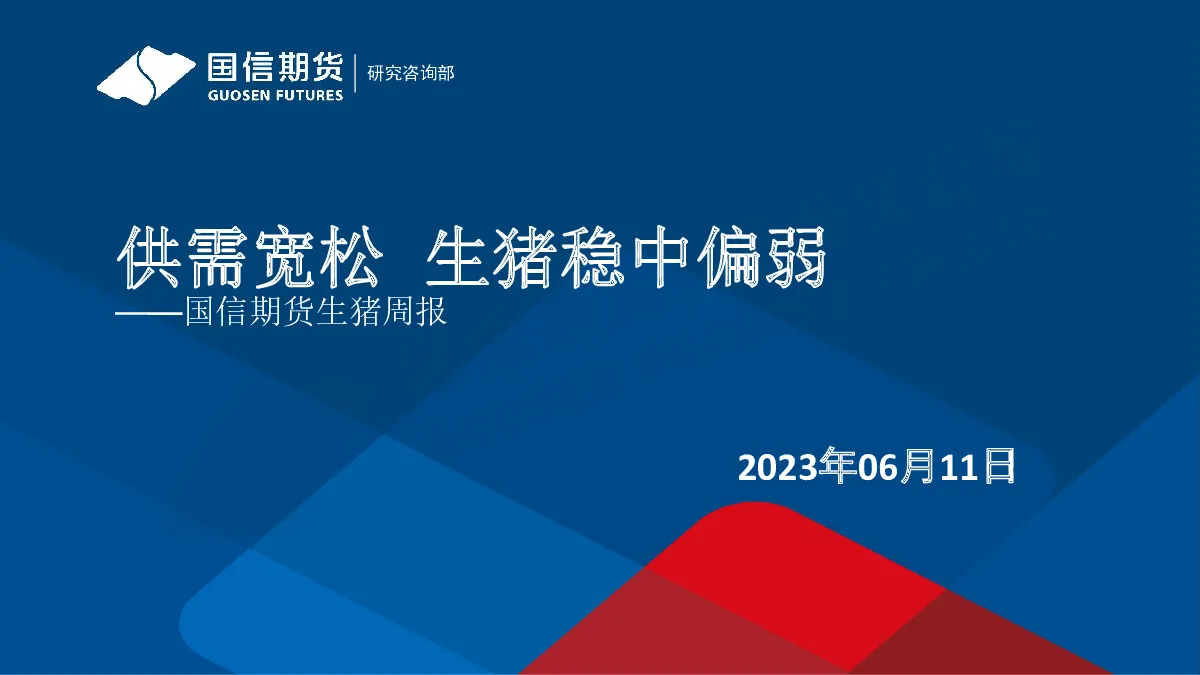 国信期货
GUOSEN FUTURES
研究咨询部

供需宽松 生猪稳中偏弱
——国信期货生猪周报

2023年06月11日